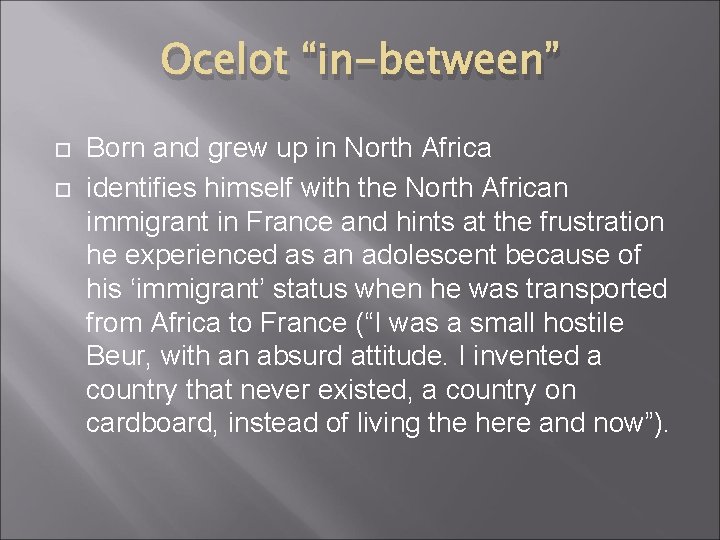 Ocelot “in-between”

Born and grew up in North Africa

identifies himself with the North African immigrant in France and hints at the frustration he experienced as an adolescent because of his ‘immigrant’ status when he was transported from Africa to France (“I was a small hostile Beur, with an absurd attitude. I invented a country that never existed, a country on cardboard, instead of living the here and now”).